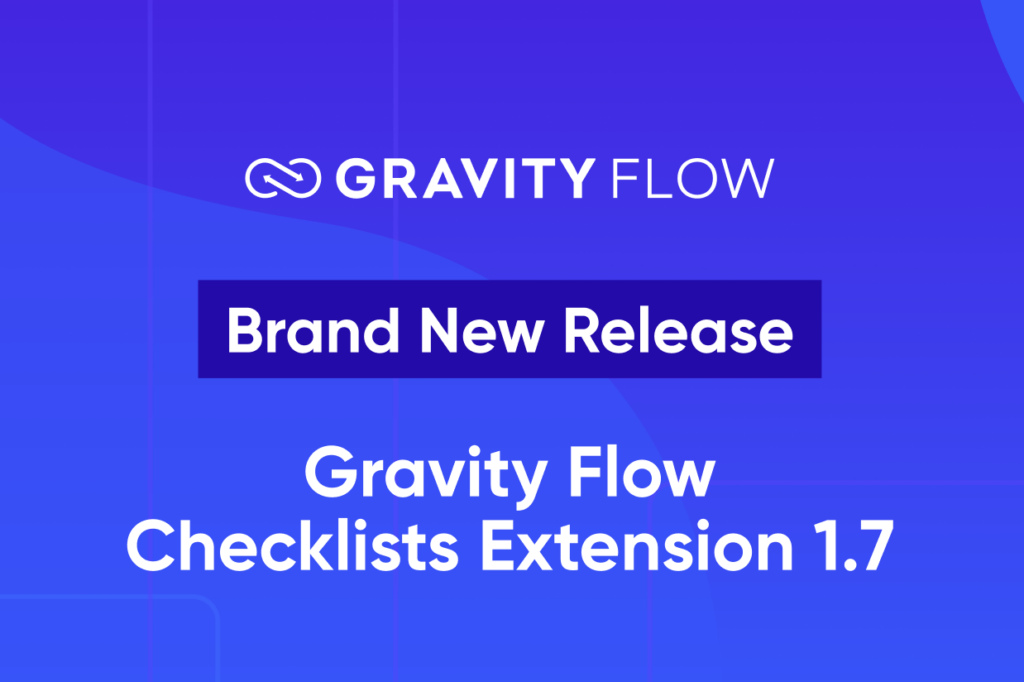 GRAVITY FLOW

Brand New Release

Gravity Flow Checklists Extension 1.7